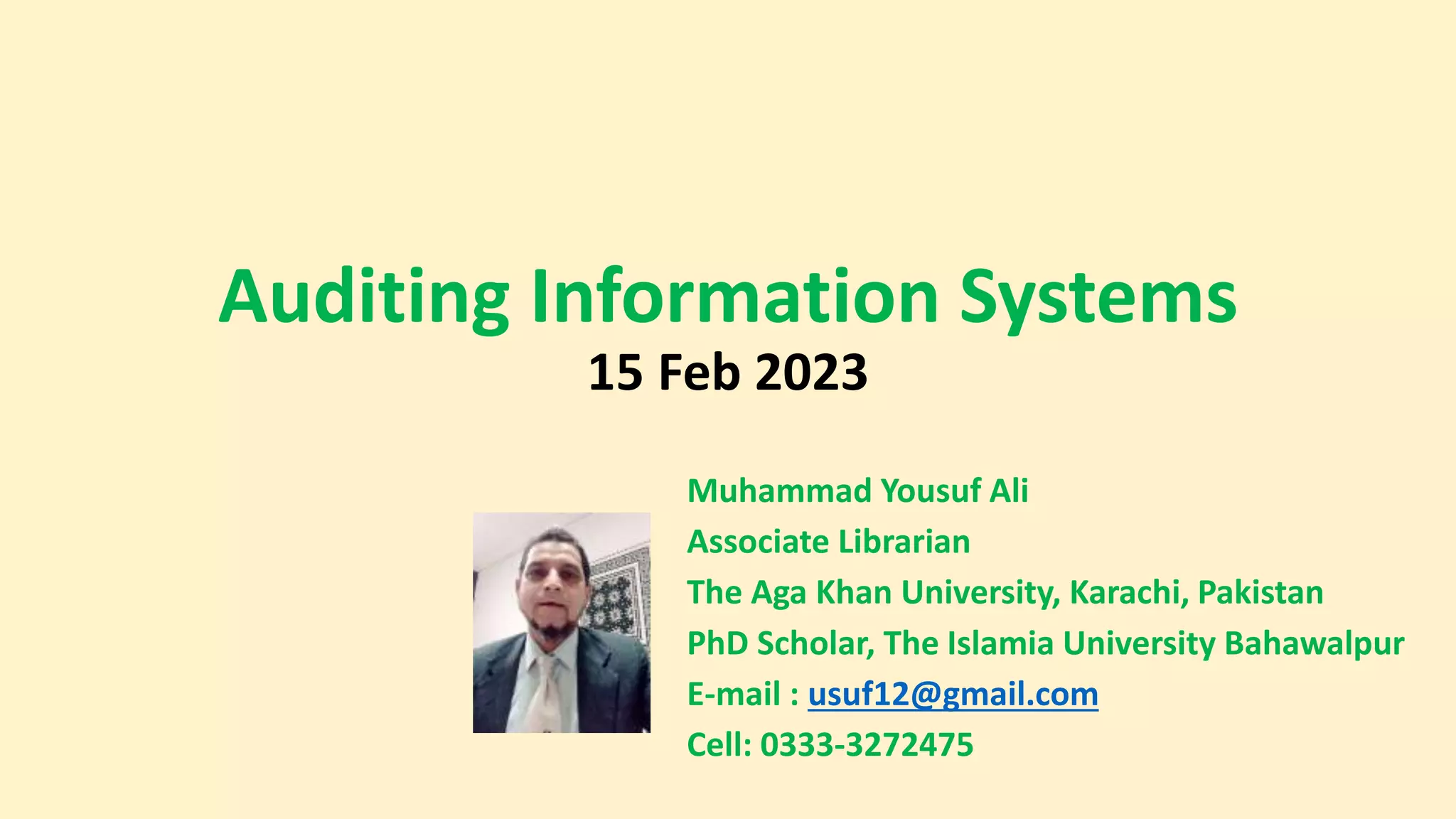 Auditing Information Systems

15 Feb 2023

Muhammad Yousuf Ali
Associate Librarian
The Aga Khan University, Karachi, Pakistan
PhD Scholar, The Islamia University Bahawalpur
E-mail : usuf12@gmail.com
Cell: 0333-3272475